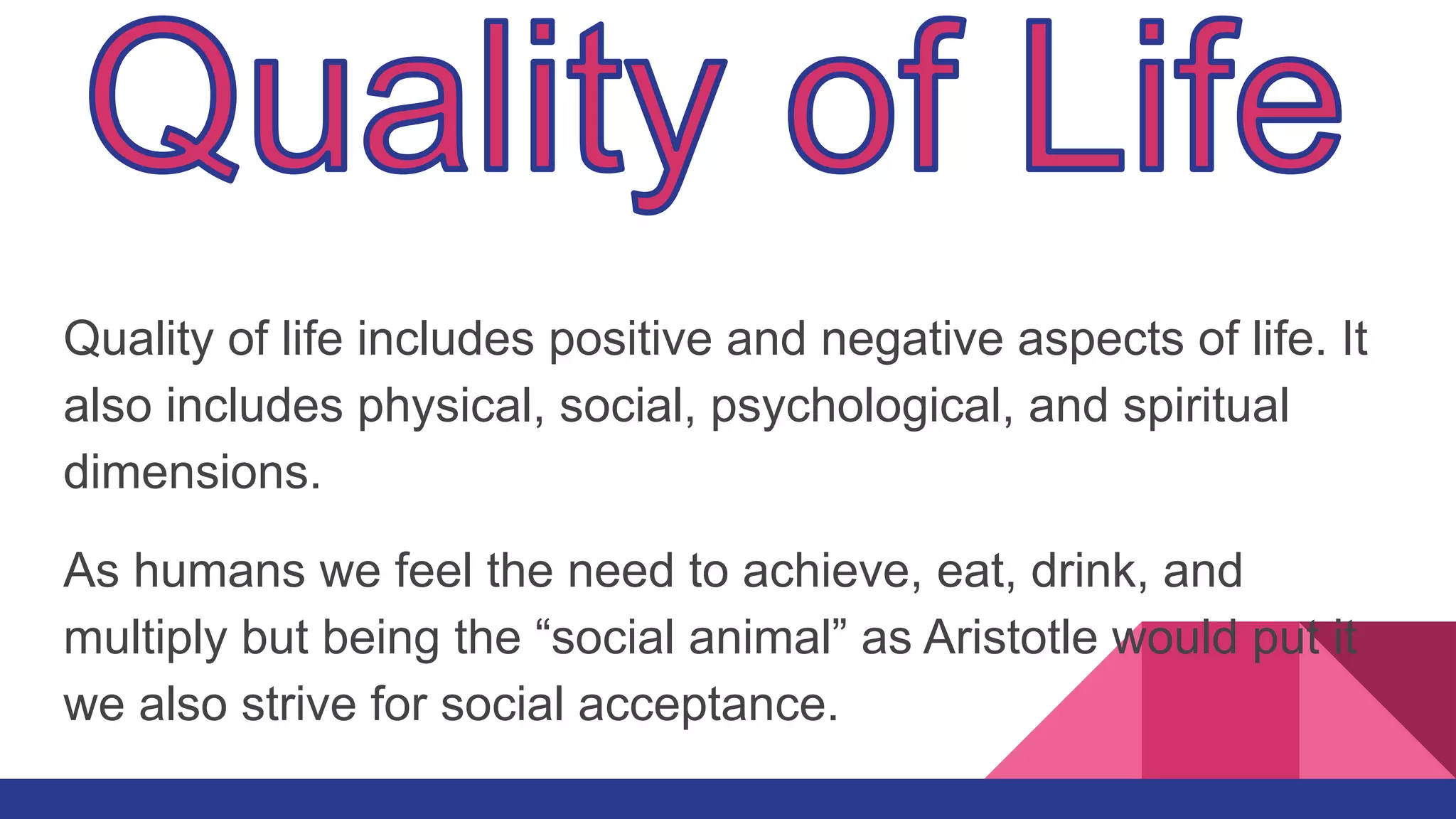 Quality of Life

Quality of life includes positive and negative aspects of life. It also includes physical, social, psychological, and spiritual dimensions.

As humans we feel the need to achieve, eat, drink, and multiply but being the “social animal” as Aristotle would put it we also strive for social acceptance.